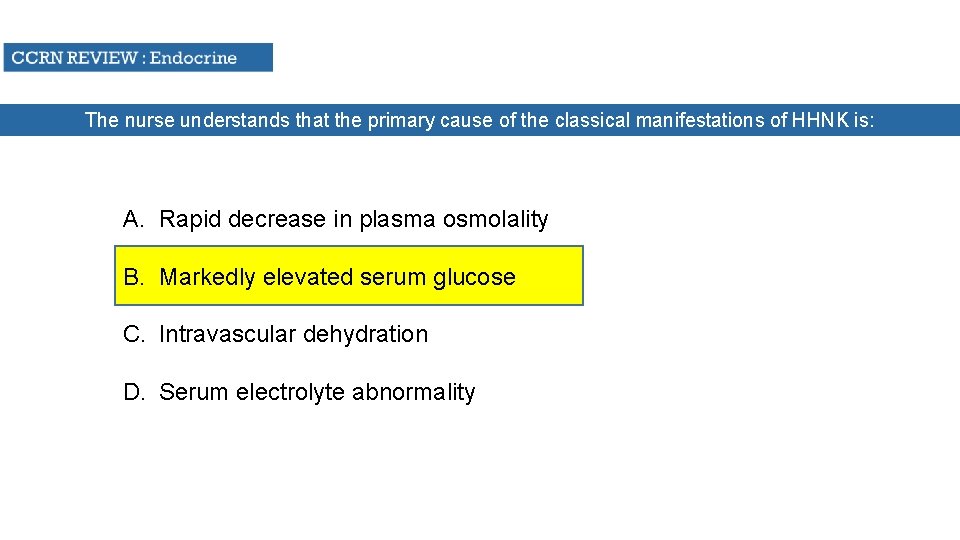 CCRN REVIEW : Endocrine

The nurse understands that the primary cause of the classical manifestations of HHNK is:

A. Rapid decrease in plasma osmolality

B. Markedly elevated serum glucose

C. Intravascular dehydration

D. Serum electrolyte abnormality